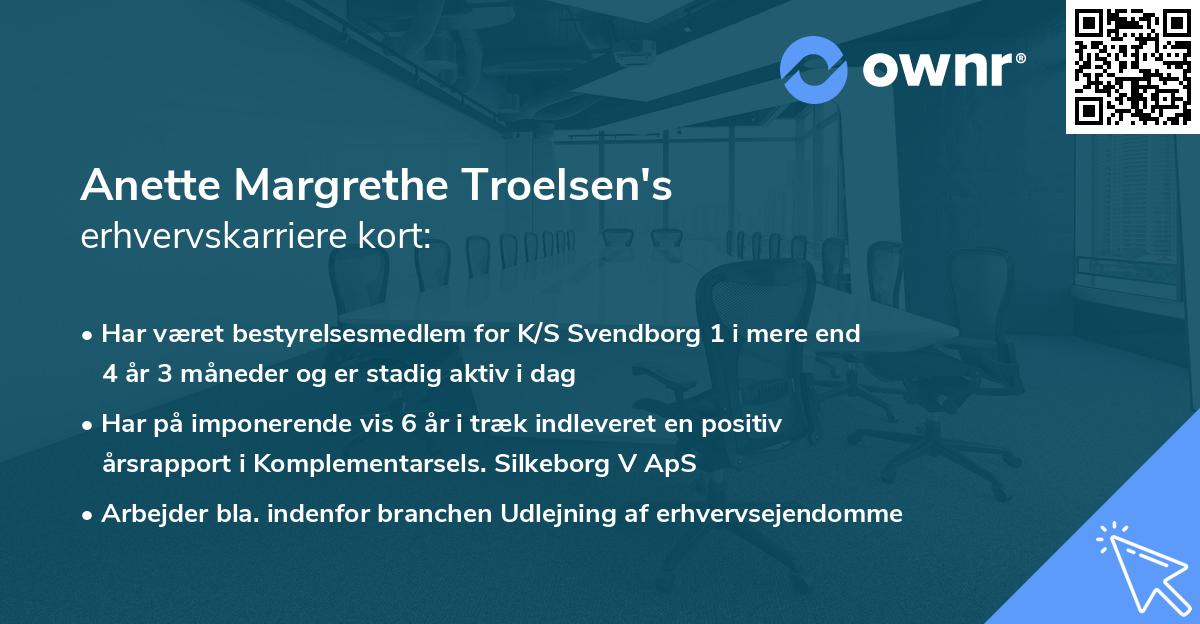 ownr®

Anette Margrethe Troelsen's
erhvervskarriere kort:

• Har været bestyrelsesmedlem for K/S Svendborg 1 i mere end 4 år 3 måneder og er stadig aktiv i dag

• Har på imponerende vis 6 år i træk indleveret en positiv årsrapport i Komplementarsels. Silkeborg V ApS

• Arbejder bla. indenfor branchen Udlejning af erhvervsejendomme